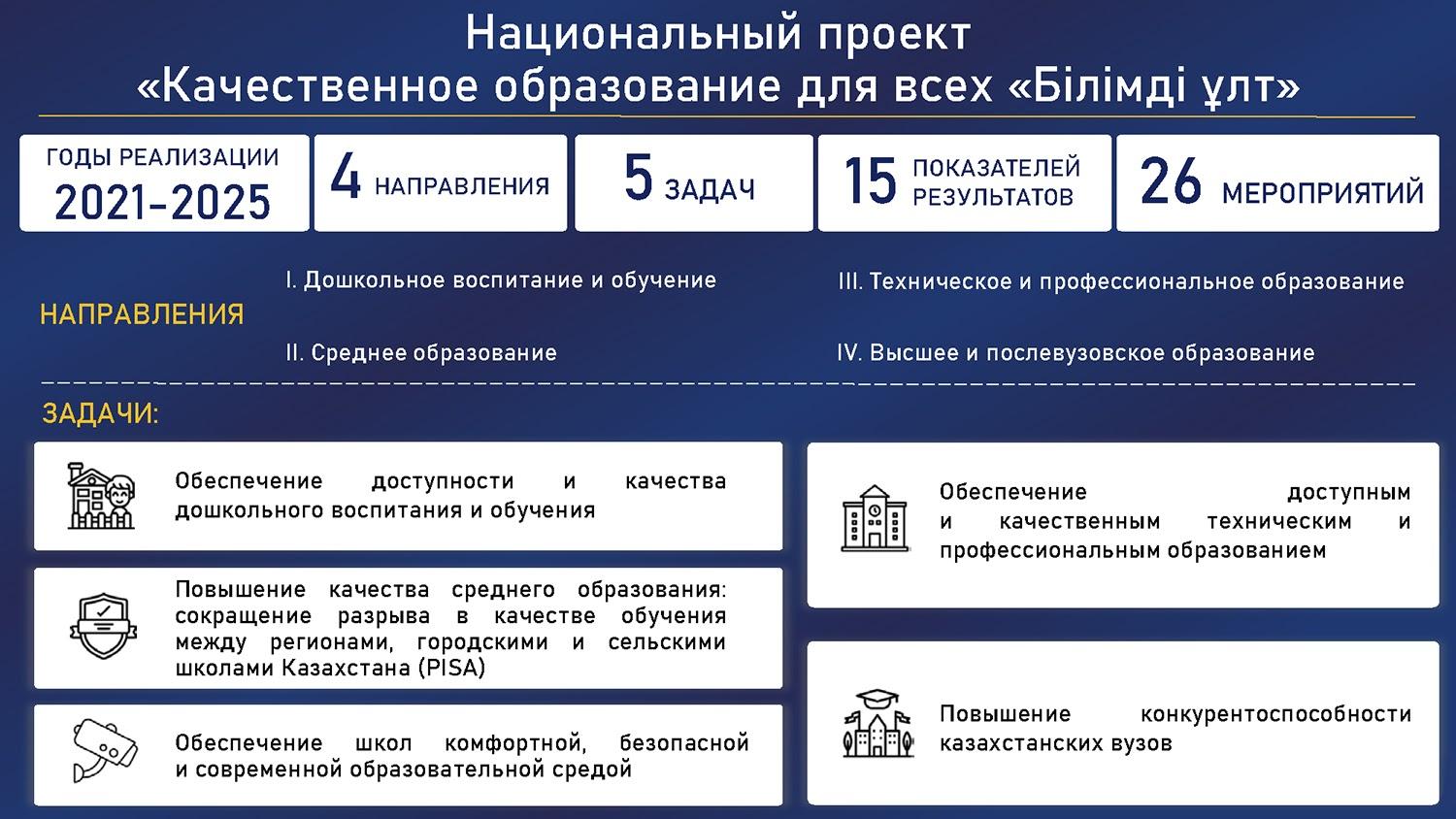 Национальный проект
«Качественное образование для всех «Білімді ұлт»

ГОДЫ РЕАЛИЗАЦИИ 2021-2025

4 НАПРАВЛЕНИЯ

5 ЗАДАЧ

15 ПОКАЗАТЕЛЕЙ РЕЗУЛЬТАТОВ

26 МЕРОПРИЯТИЙ

НАПРАВЛЕНИЯ

I. Дошкольное воспитание и обучение

II. Среднее образование

III. Техническое и профессиональное образование

IV. Высшее и послевузовское образование

ЗАДАЧИ:

Обеспечение доступности и качества дошкольного воспитания и обучения

Повышение качества среднего образования: сокращение разрыва в качестве обучения между регионами, городскими и сельскими школами Казахстана (PISA)

Обеспечение школ комфортной, безопасной и современной образовательной средой

Обеспечение доступным и качественным техническим и профессиональным образованием

Повышение конкурентоспособности казахстанских вузов